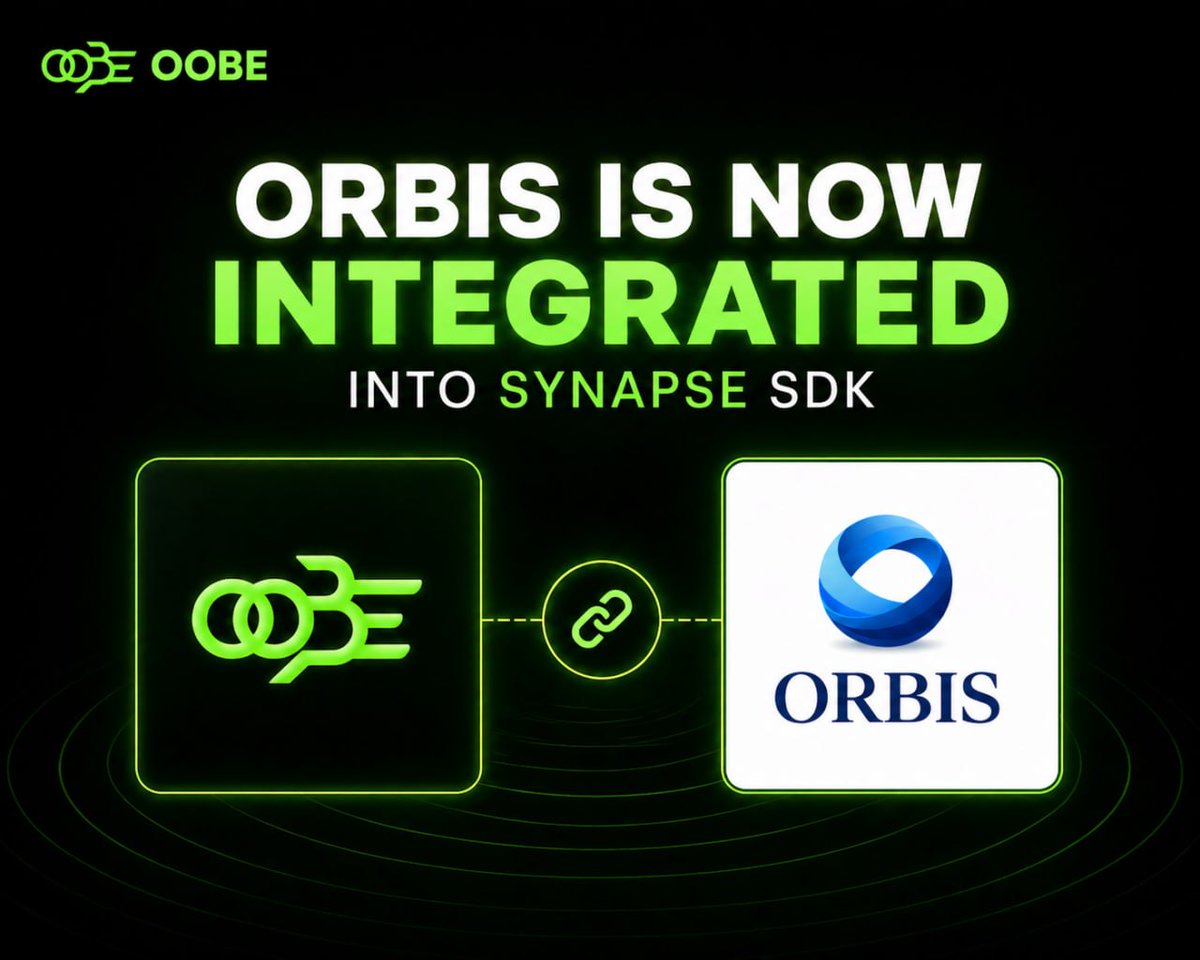 OOBE

ORBIS IS NOW INTEGRATED INTO SYNAPSE SDK

ORBIS